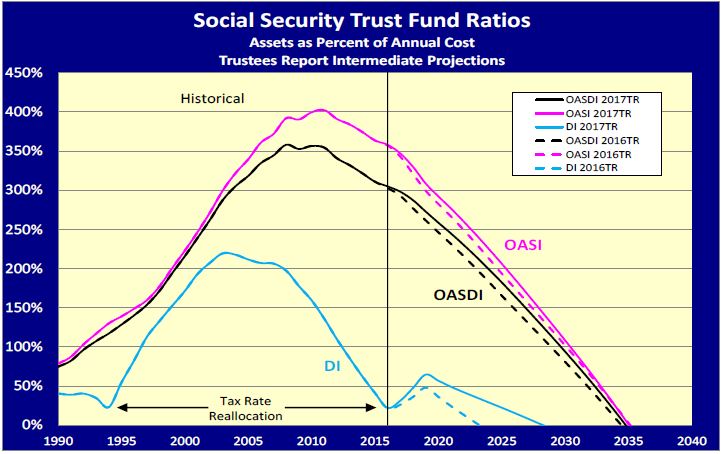 Social Security Trust Fund Ratios
Assets as Percent of Annual Cost
Trustees Report Intermediate Projections

450%
400%
350%
300%
250%
200%
150%
100%
50%
0%

Historical

OASDI 2017TR
OASI 2017TR
DI 2017TR
OASDI 2016TR
OASI 2016TR
DI 2016TR

OASI
OASDI
DI

Tax Rate Reallocation

1990 1995 2000 2005 2010 2015 2020 2025 2030 2035 2040